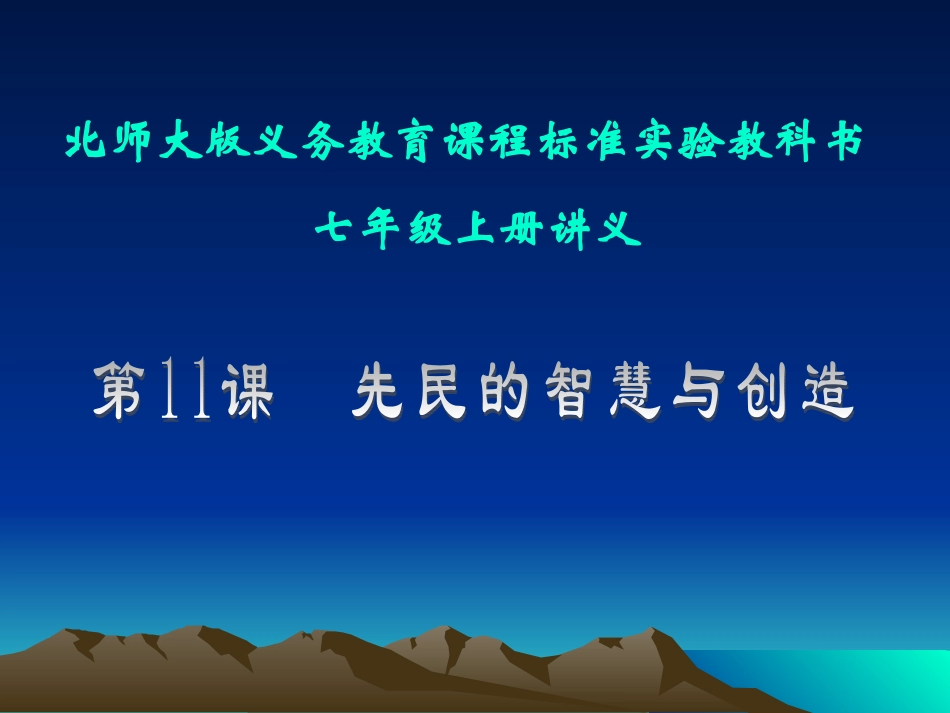 北师大版义务教育课程标准实验教科书

七年级上册讲义

第11课　先民的智慧与创造